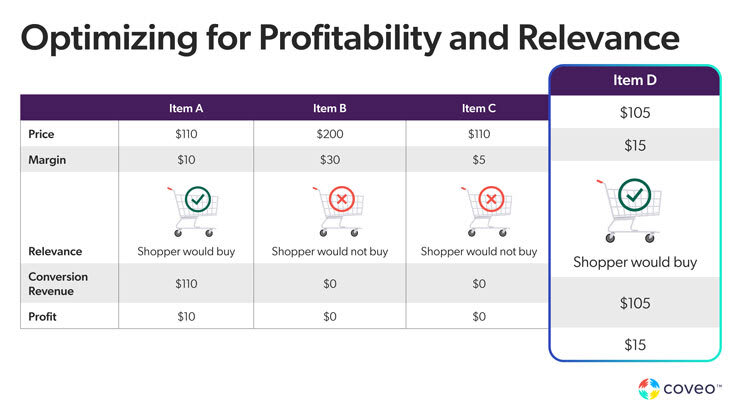 Optimizing for Profitability and Relevance

| | Item A | Item B | Item C | Item D |
|---|---|---|---|---|
| Price | $110 | $200 | $110 | $105 |
| Margin | $10 | $30 | $5 | $15 |
| Relevance | Shopper would buy | Shopper would not buy | Shopper would not buy | Shopper would buy |
| Conversion Revenue | $110 | $0 | $0 | $105 |
| Profit | $10 | $0 | $0 | $15 |

coveo™